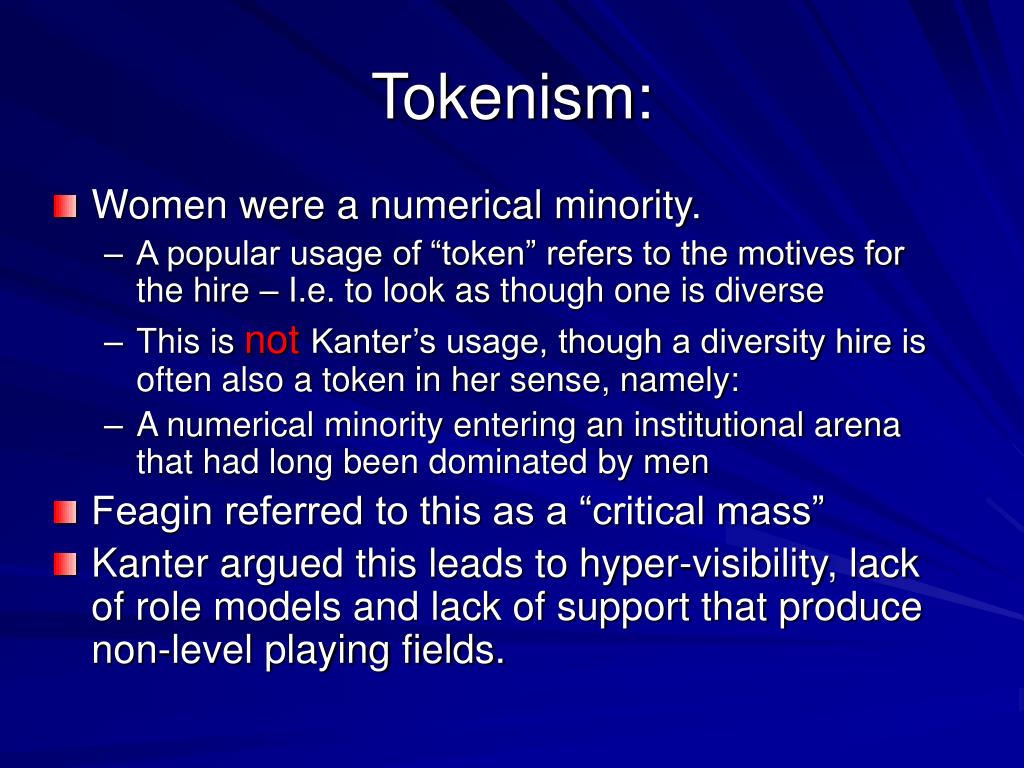 Tokenism:

Women were a numerical minority.
– A popular usage of “token” refers to the motives for the hire – I.e. to look as though one is diverse
– This is not Kanter’s usage, though a diversity hire is often also a token in her sense, namely:
– A numerical minority entering an institutional arena that had long been dominated by men

Feagin referred to this as a “critical mass”

Kanter argued this leads to hyper-visibility, lack of role models and lack of support that produce non-level playing fields.